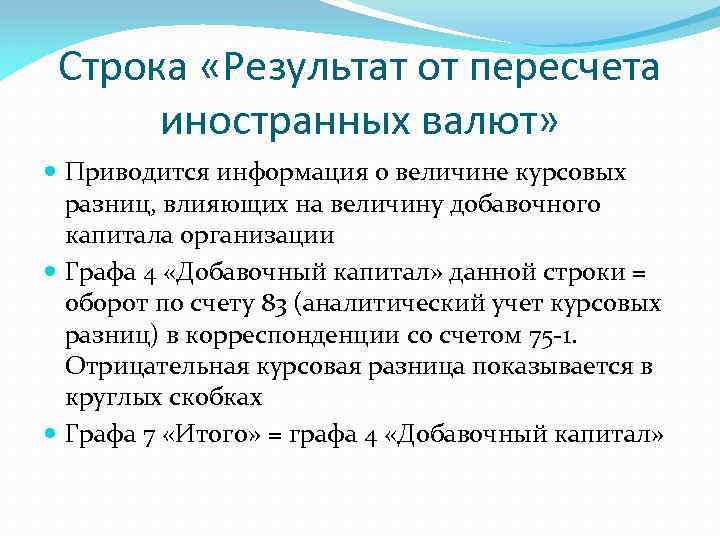 Строка «Результат от пересчета иностранных валют»

Приводится информация о величине курсовых разниц, влияющих на величину добавочного капитала организации

Графа 4 «Добавочный капитал» данной строки = оборот по счету 83 (аналитический учет курсовых разниц) в корреспонденции со счетом 75-1. Отрицательная курсовая разница показывается в круглых скобках

Графа 7 «Итого» = графа 4 «Добавочный капитал»